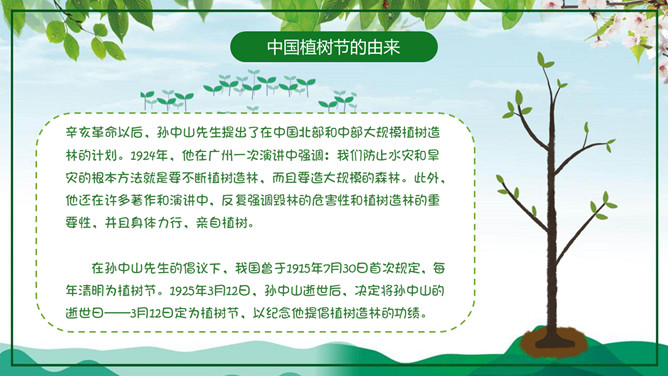 中国植树节的由来

辛亥革命以后，孙中山先生提出了在中国北部和中部大规模植树造林的计划。1924年，他在广州一次演讲中强调：我们防止水灾和旱灾的根本方法就是要不断植树造林，而且要造大规模的森林。此外，他还在许多著作和演讲中，反复强调毁林的危害性和植树造林的重要性，并且身体力行，亲自植树。

在孙中山先生的倡议下，我国曾于1915年7月30日首次规定，每年清明为植树节。1925年3月12日，孙中山逝世后，决定将孙中山的逝世日——3月12日定为植树节，以纪念他提倡植树造林的功绩。